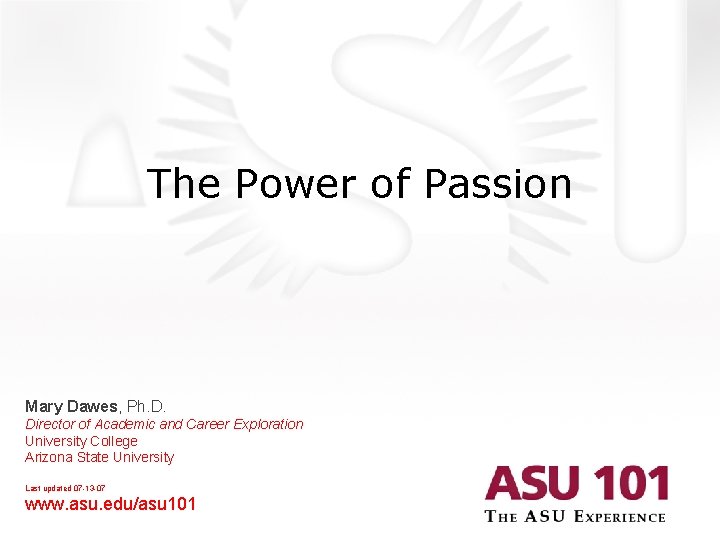 The Power of Passion

Mary Dawes, Ph.D.
Director of Academic and Career Exploration
University College
Arizona State University

Last updated 07-13-07
www.asu.edu/asu101

ASU 101
THE ASU EXPERIENCE